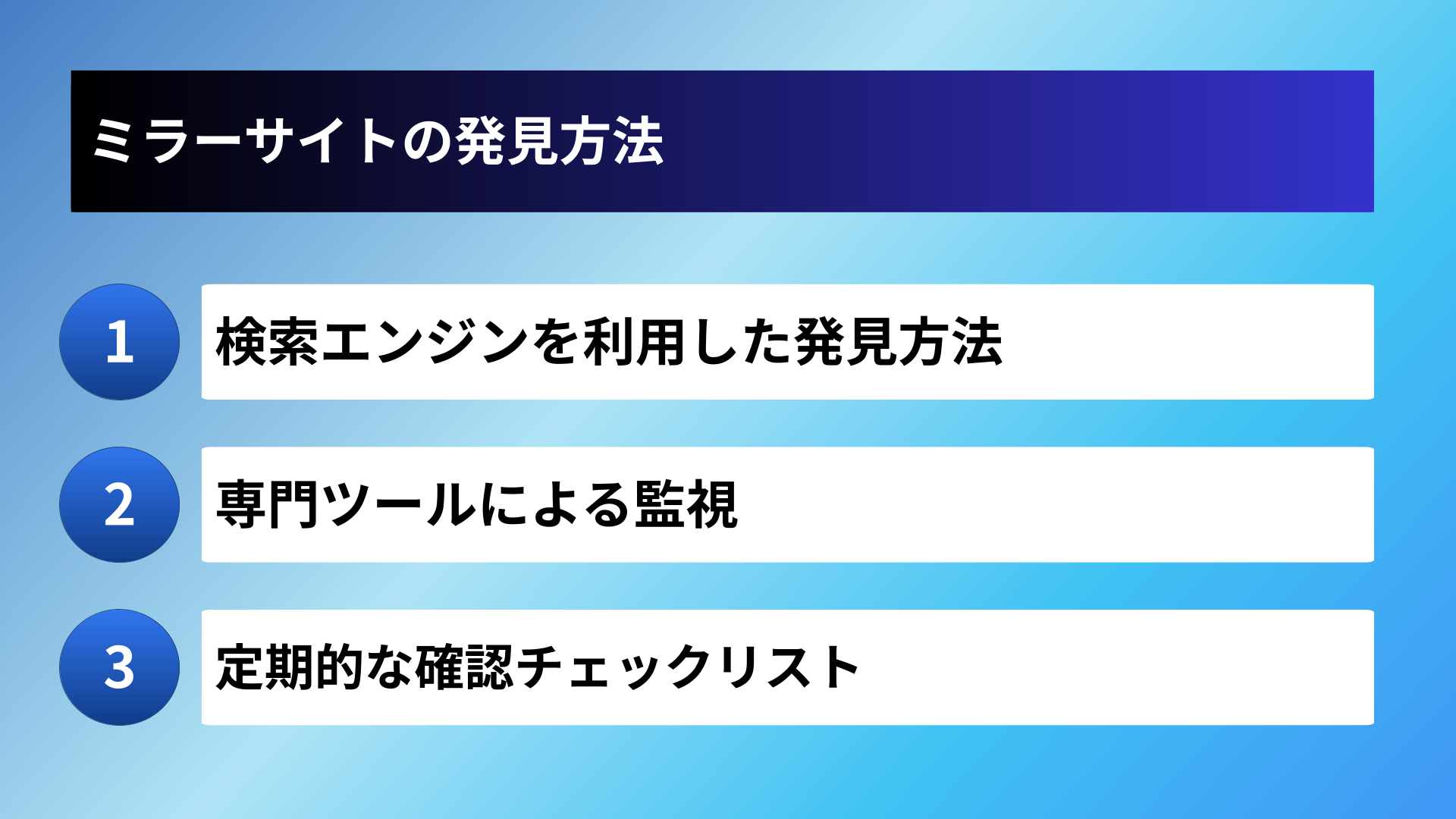 ミラーサイトの発見方法

1
検索エンジンを利用した発見方法

2
専門ツールによる監視

3
定期的な確認チェックリスト